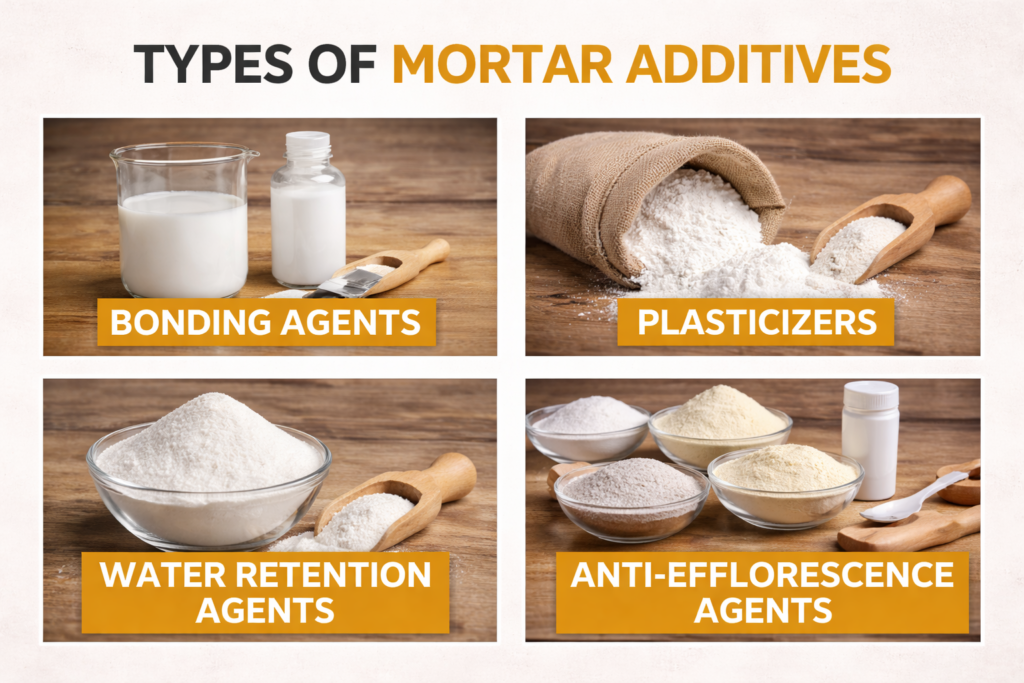 TYPES OF MORTAR ADDITIVES

BONDING AGENTS

PLASTICIZERS

WATER RETENTION AGENTS

ANTI-EFFLORESCENCE AGENTS